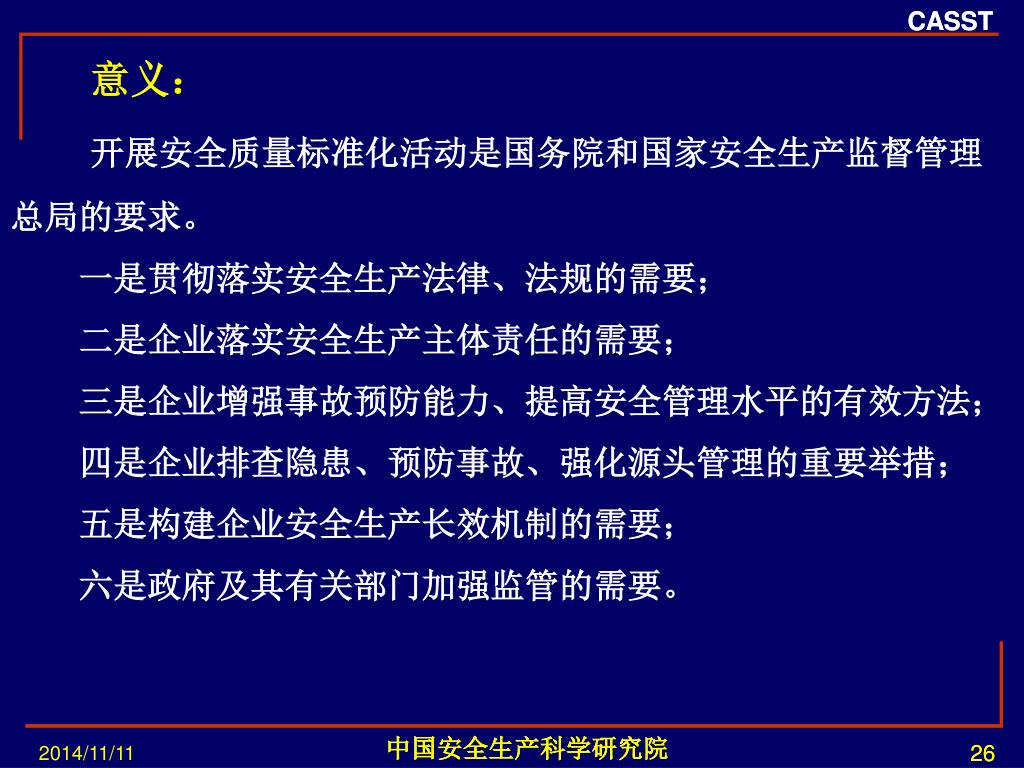 CASST

意义：

开展安全质量标准化活动是国务院和国家安全生产监督管理总局的要求。

一是贯彻落实安全生产法律、法规的需要；

二是企业落实安全生产主体责任的需要；

三是企业增强事故预防能力、提高安全管理水平的有效方法；

四是企业排查隐患、预防事故、强化源头管理的重要举措；

五是构建企业安全生产长效机制的需要；

六是政府及其有关部门加强监管的需要。

2014/11/11

中国安全生产科学研究院

26